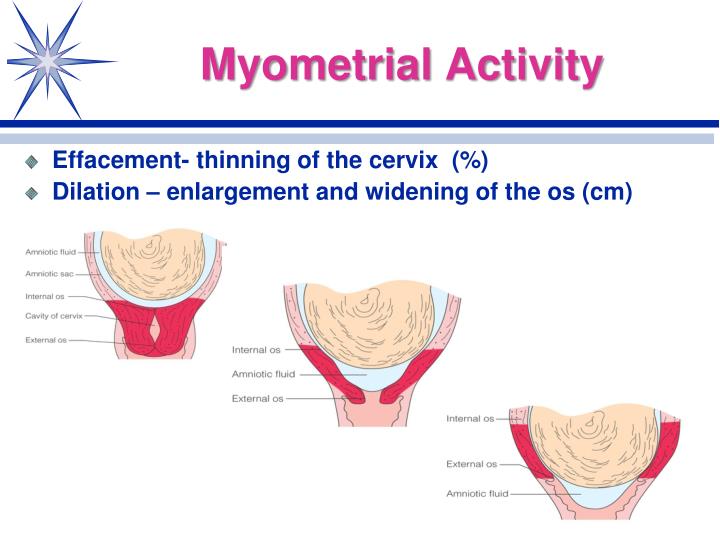 Myometrial Activity

Effacement- thinning of the cervix (%)
Dilation – enlargement and widening of the os (cm)

Amniotic fluid
Amniotic sac
Internal os
Cavity of cervix
External os

Internal os
Amniotic fluid
External os

Internal os
External os
Amniotic fluid